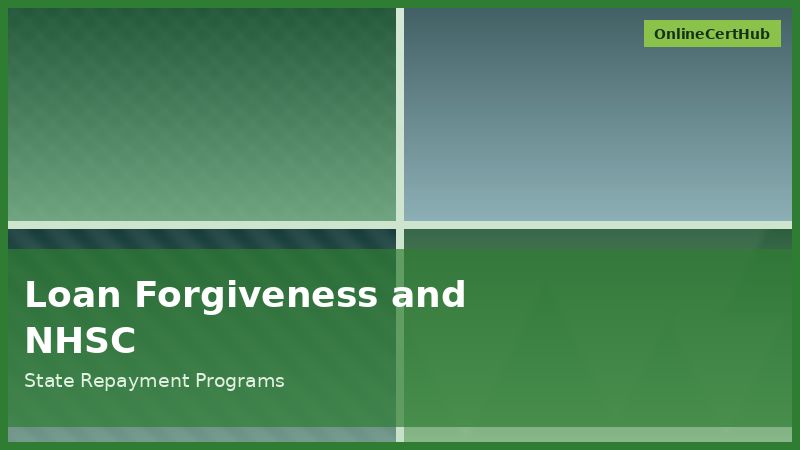 OnlineCertHub

Loan Forgiveness and NHSC

State Repayment Programs